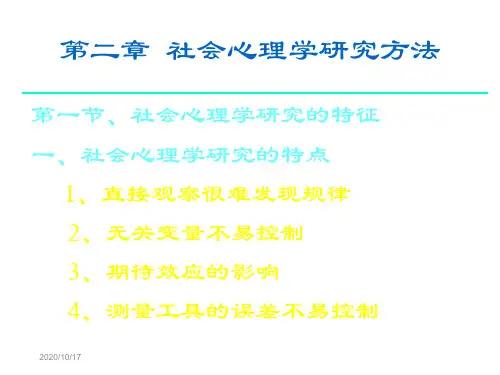 第二章 社会心理学研究方法

第一节、社会心理学研究的特征

一、社会心理学研究的特点

1、直接观察很难发现规律

2、无关变量不易控制

3、期待效应的影响

4、测量工具的误差不易控制

2020/10/17